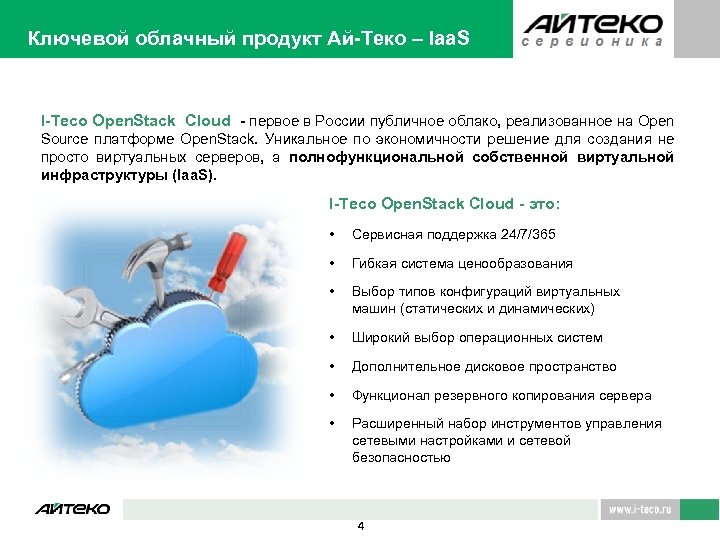 Ключевой облачный продукт Ай-Теко – IaaS

АЙТЕКО
сервионика

I-Teco OpenStack Cloud - первое в России публичное облако, реализованное на Open Source платформе OpenStack. Уникальное по экономичности решение для создания не просто виртуальных серверов, а полнофункциональной собственной виртуальной инфраструктуры (IaaS).

I-Teco OpenStack Cloud - это:

• Сервисная поддержка 24/7/365

• Гибкая система ценообразования

• Выбор типов конфигураций виртуальных машин (статических и динамических)

• Широкий выбор операционных систем

• Дополнительное дисковое пространство

• Функционал резервного копирования сервера

• Расширенный набор инструментов управления сетевыми настройками и сетевой безопасностью

АЙТЕКО

www.i-teco.ru

4